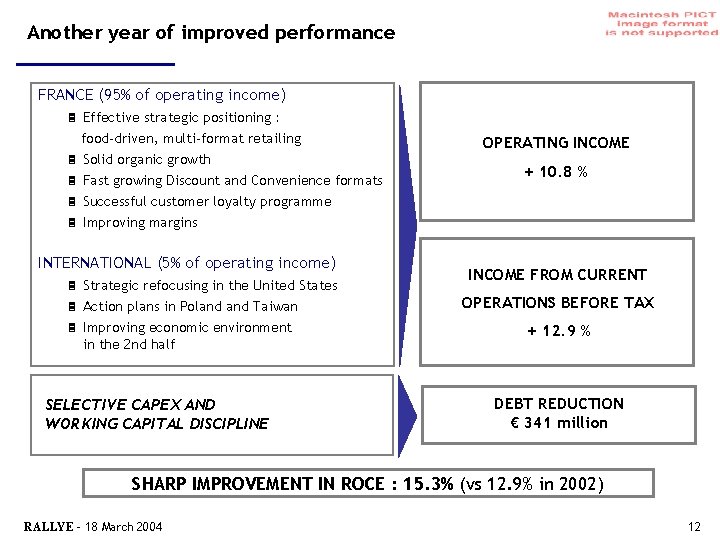 Another year of improved performance

Macintosh PICT image format is not supported

FRANCE (95% of operating income)
Effective strategic positioning : food-driven, multi-format retailing
Solid organic growth
Fast growing Discount and Convenience formats
Successful customer loyalty programme
Improving margins

INTERNATIONAL (5% of operating income)
Strategic refocusing in the United States
Action plans in Poland and Taiwan
Improving economic environment in the 2nd half

OPERATING INCOME
+ 10.8 %

INCOME FROM CURRENT OPERATIONS BEFORE TAX
+ 12.9 %

SELECTIVE CAPEX AND WORKING CAPITAL DISCIPLINE

DEBT REDUCTION
€ 341 million

SHARP IMPROVEMENT IN ROCE : 15.3% (vs 12.9% in 2002)

RALLYE - 18 March 2004

12